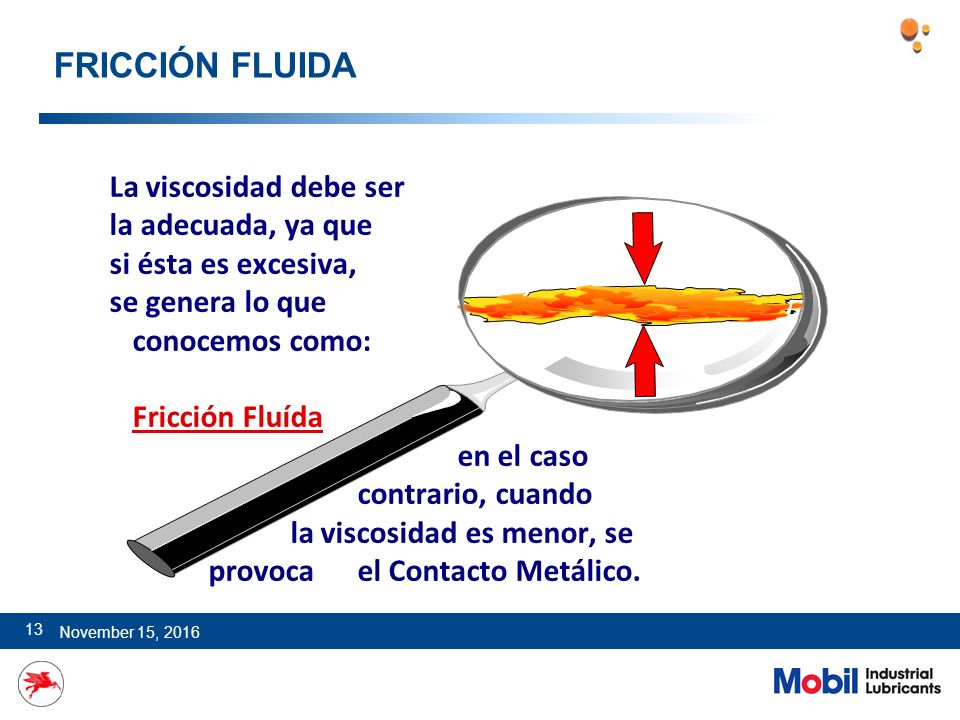 FRICCIÓN FLUIDA

La viscosidad debe ser la adecuada, ya que si ésta es excesiva, se genera lo que conocemos como:

Fricción Fluída

en el caso contrario, cuando la viscosidad es menor, se provoca el Contacto Metálico.

13 November 15, 2016

Mobil Industrial Lubricants